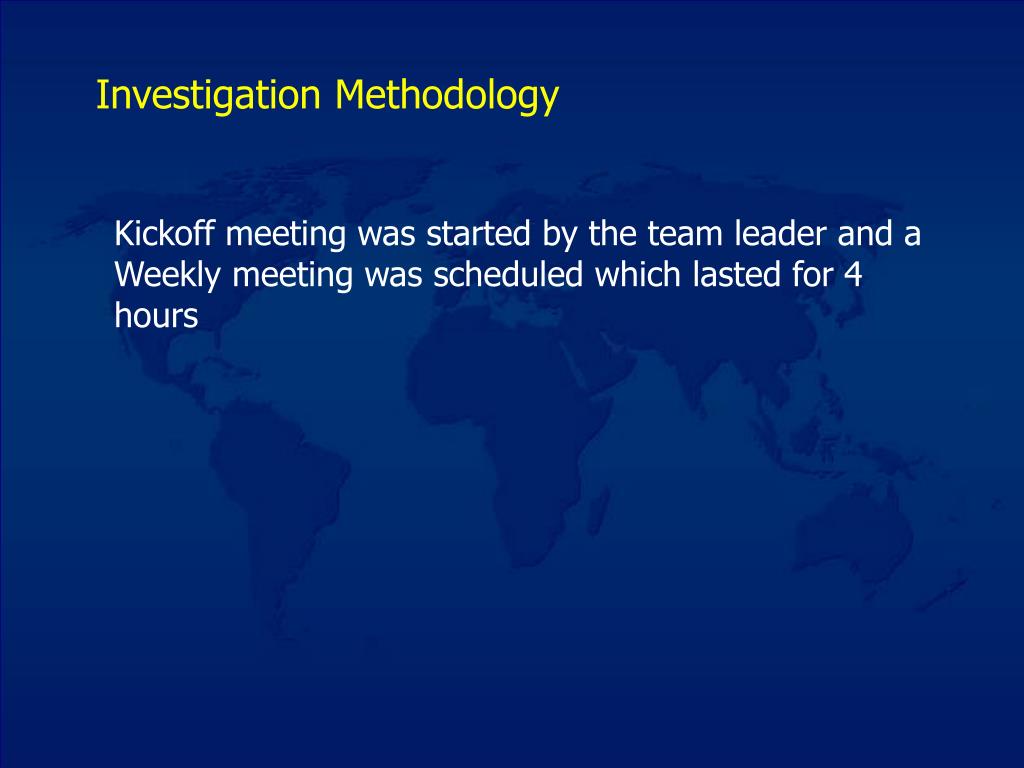 Investigation Methodology

Kickoff meeting was started by the team leader and a Weekly meeting was scheduled which lasted for 4 hours